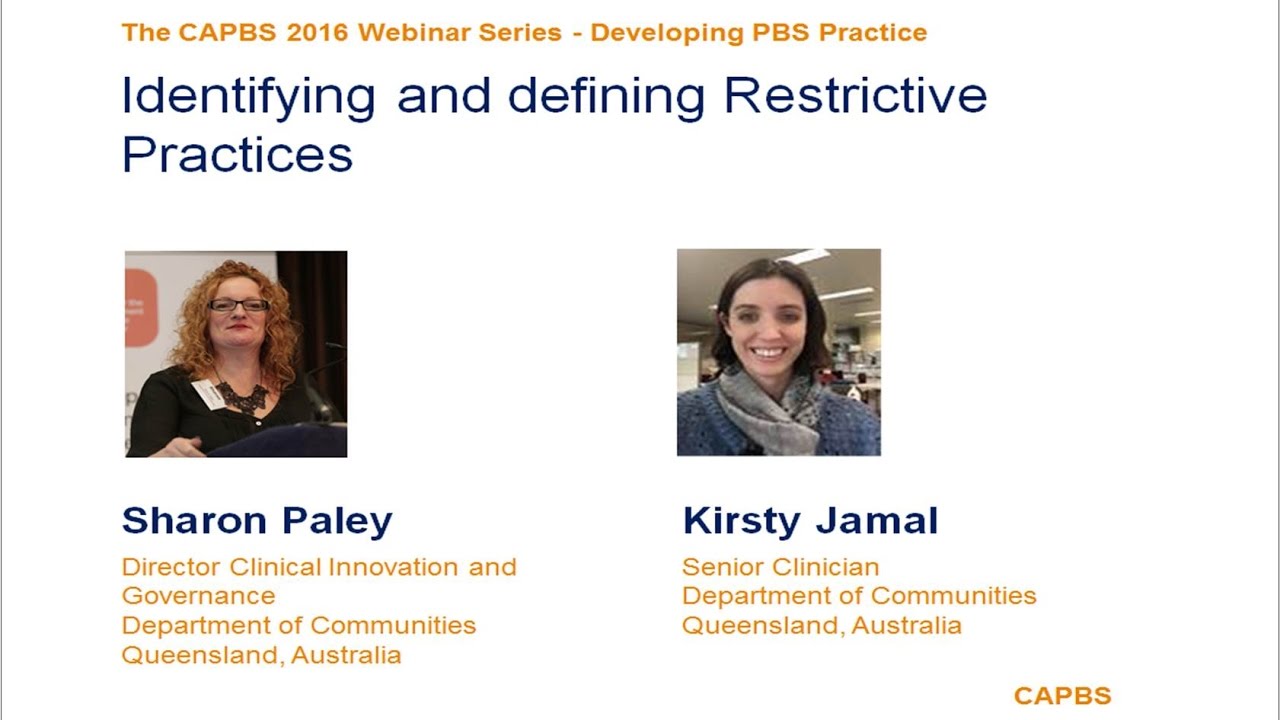 The CAPBS 2016 Webinar Series - Developing PBS Practice

Identifying and defining Restrictive Practices

Sharon Paley

Director Clinical Innovation and Governance
Department of Communities
Queensland, Australia

Kirsty Jamal

Senior Clinician
Department of Communities
Queensland, Australia

CAPBS